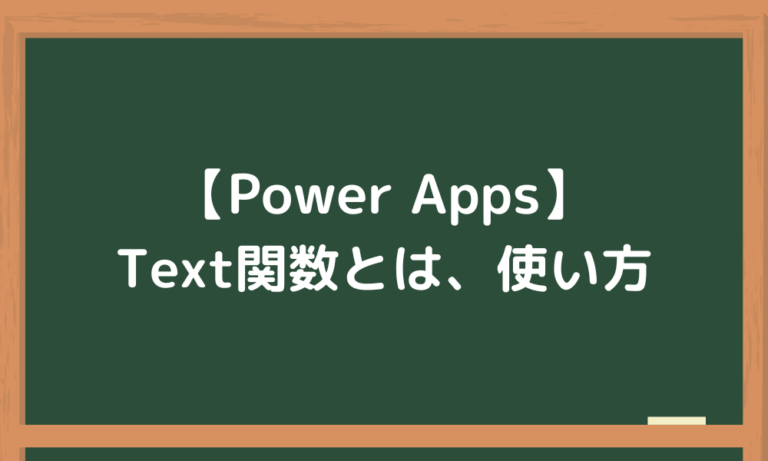 【Power Apps】
Text関数とは、使い方